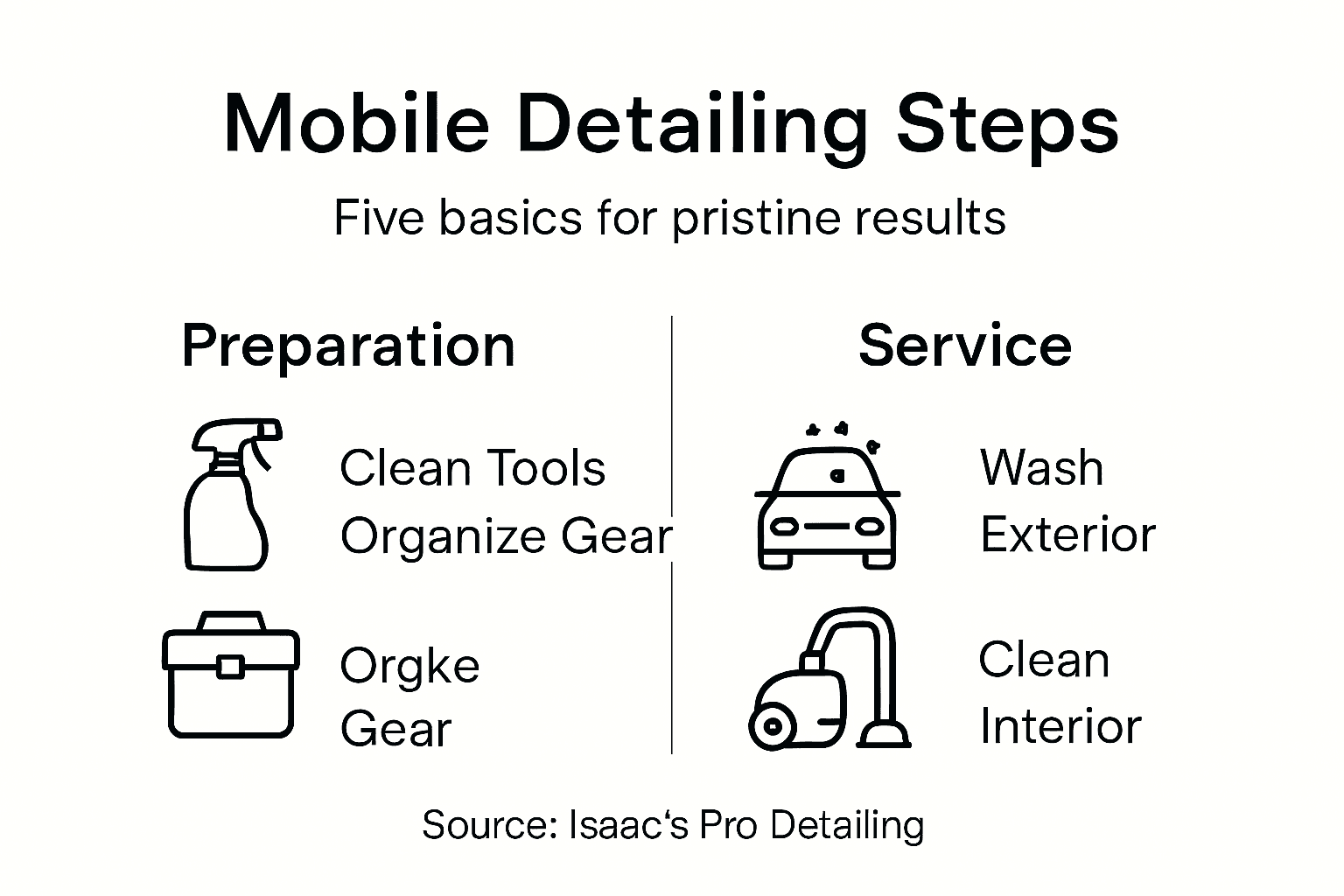 Mobile Detailing Steps

Five basics for pristine results

Preparation

Clean Tools
Organize Gear

Orgke
Gear

Service

Wash
Exterior

Clean
Interior

Source: Isaac's Pro Detailing